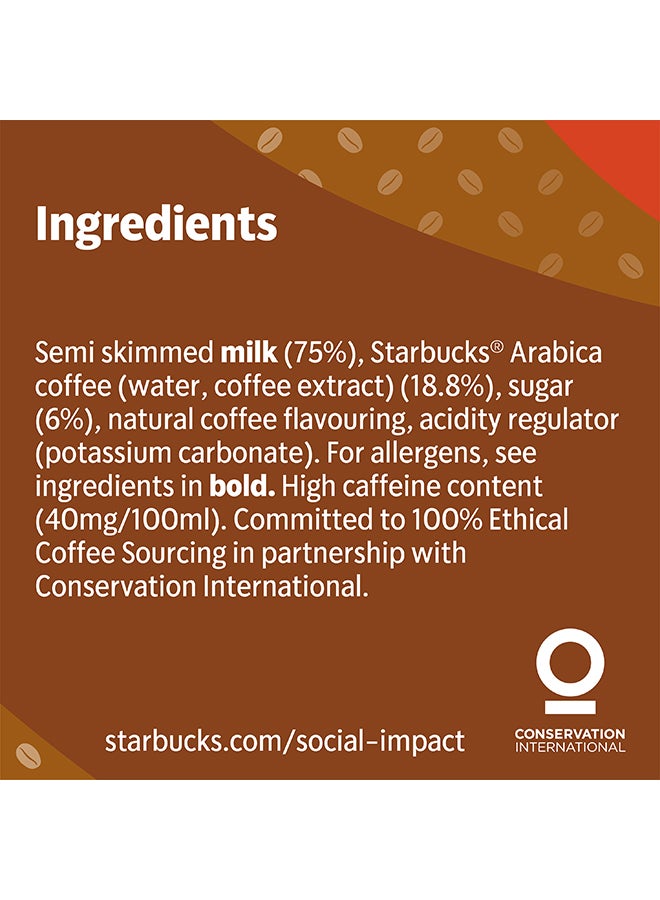 Ingredients

Semi skimmed milk (75%), Starbucks® Arabica coffee (water, coffee extract) (18.8%), sugar (6%), natural coffee flavouring, acidity regulator (potassium carbonate). For allergens, see ingredients in bold. High caffeine content (40mg/100ml). Committed to 100% Ethical Coffee Sourcing in partnership with Conservation International.

starbucks.com/social-impact

CONSERVATION INTERNATIONAL